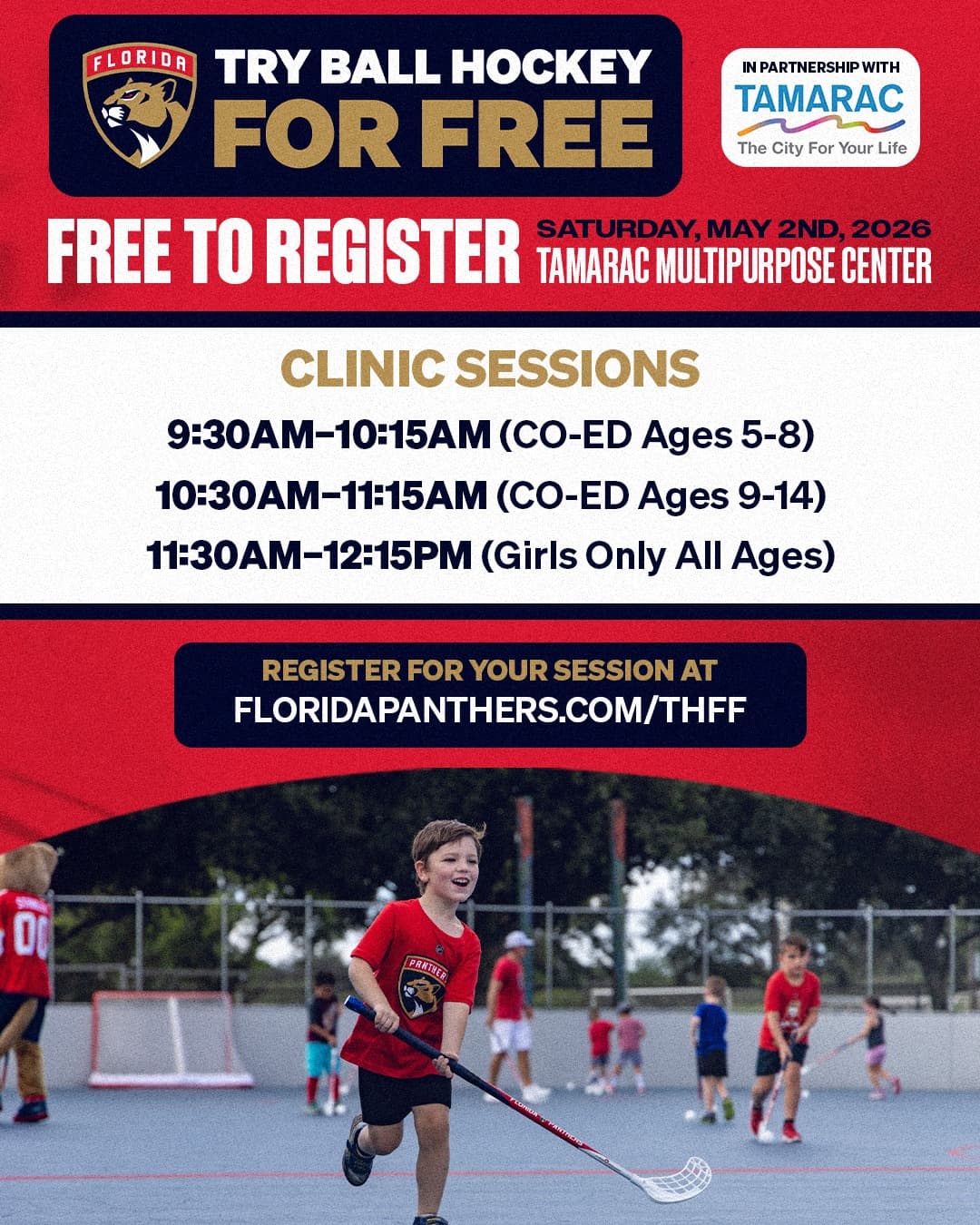 FLORIDA

TRY BALL HOCKEY FOR FREE

IN PARTNERSHIP WITH
TAMARAC
The City For Your Life

FREE TO REGISTER

SATURDAY, MAY 2ND, 2026
TAMARAC MULTIPURPOSE CENTER

CLINIC SESSIONS

9:30AM–10:15AM (CO-ED Ages 5-8)

10:30AM–11:15AM (CO-ED Ages 9-14)

11:30AM–12:15PM (Girls Only All Ages)

REGISTER FOR YOUR SESSION AT
FLORIDAPANTHERS.COM/THFF

00

PANTHERS

FLORIDA PANTHERS